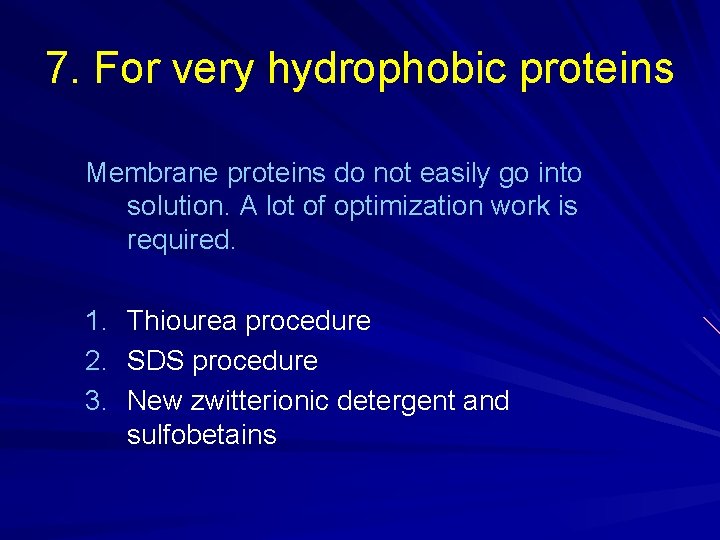 7. For very hydrophobic proteins

Membrane proteins do not easily go into solution. A lot of optimization work is required.

1. Thiourea procedure
2. SDS procedure
3. New zwitterionic detergent and sulfobetains